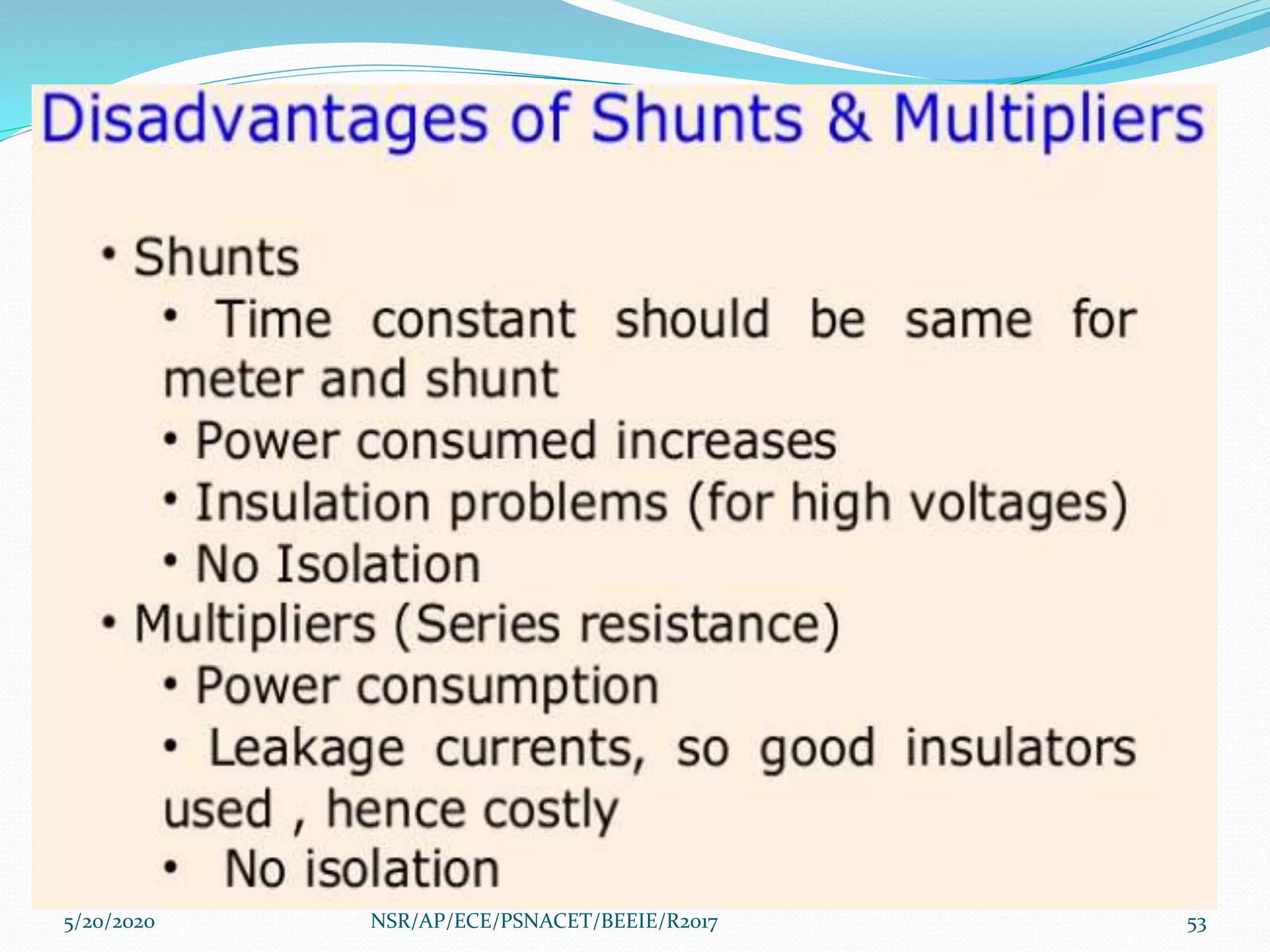 Disadvantages of Shunts & Multipliers

• Shunts
• Time constant should be same for meter and shunt
• Power consumed increases
• Insulation problems (for high voltages)
• No Isolation
• Multipliers (Series resistance)
• Power consumption
• Leakage currents, so good insulators used , hence costly
• No isolation

5/20/2020 NSR/AP/ECE/PSNACET/BEEIE/R2017 53